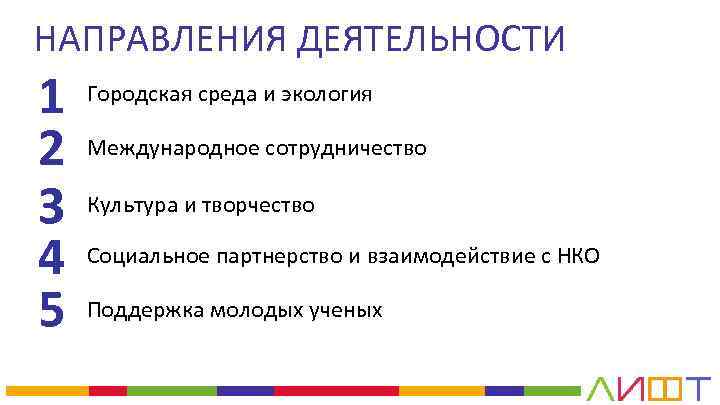 НАПРАВЛЕНИЯ ДЕЯТЕЛЬНОСТИ

1 Городская среда и экология

2 Международное сотрудничество

3 Культура и творчество

4 Социальное партнерство и взаимодействие с НКО

5 Поддержка молодых ученых

ЛИФТ